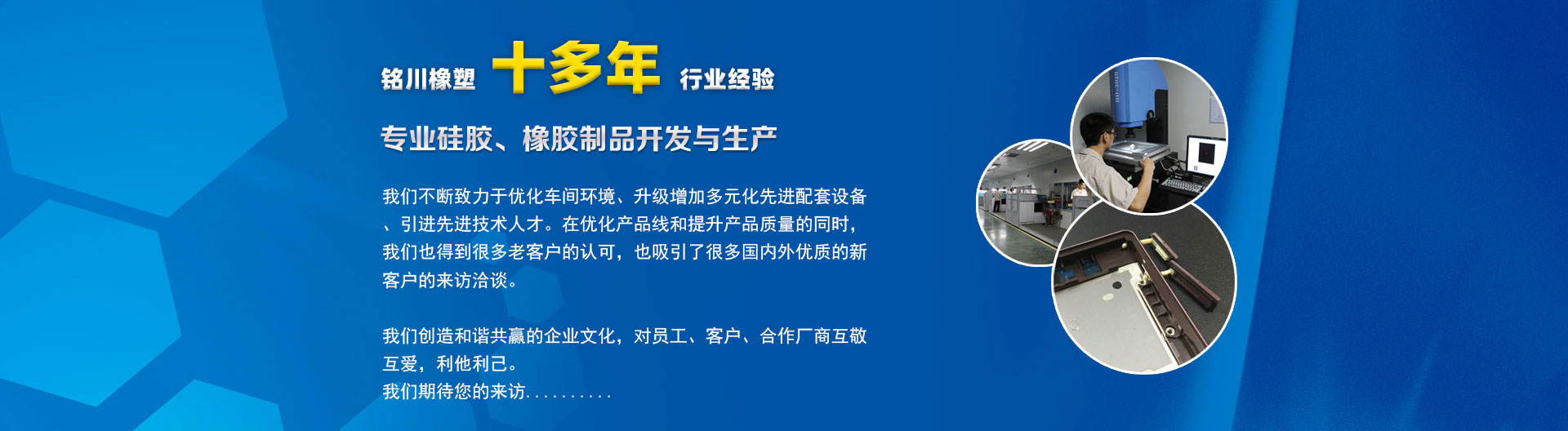 铭川橡塑 十多年 行业经验

专业硅胶、橡胶制品开发与生产

我们不断致力于优化车间环境、升级增加多元化先进配套设备、引进先进技术人才。在优化产品线和提升产品质量的同时，我们也得到很多老客户的认可，也吸引了很多国内外优质的新客户的来访洽谈。

我们创造和谐共赢的企业文化，对员工、客户、合作厂商互敬互爱，利他利己。
我们期待您的来访..........